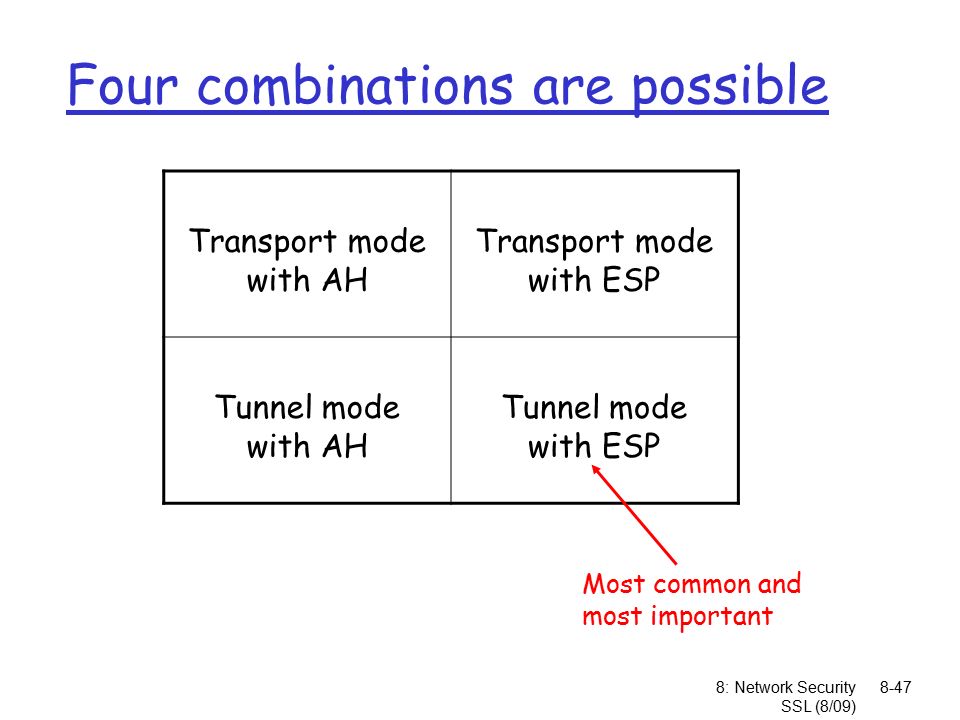 Four combinations are possible

| Transport mode with AH | Transport mode with ESP |
|---|---|
| Tunnel mode with AH | Tunnel mode with ESP |

Most common and most important

8: Network Security 8-47
SSL (8/09)